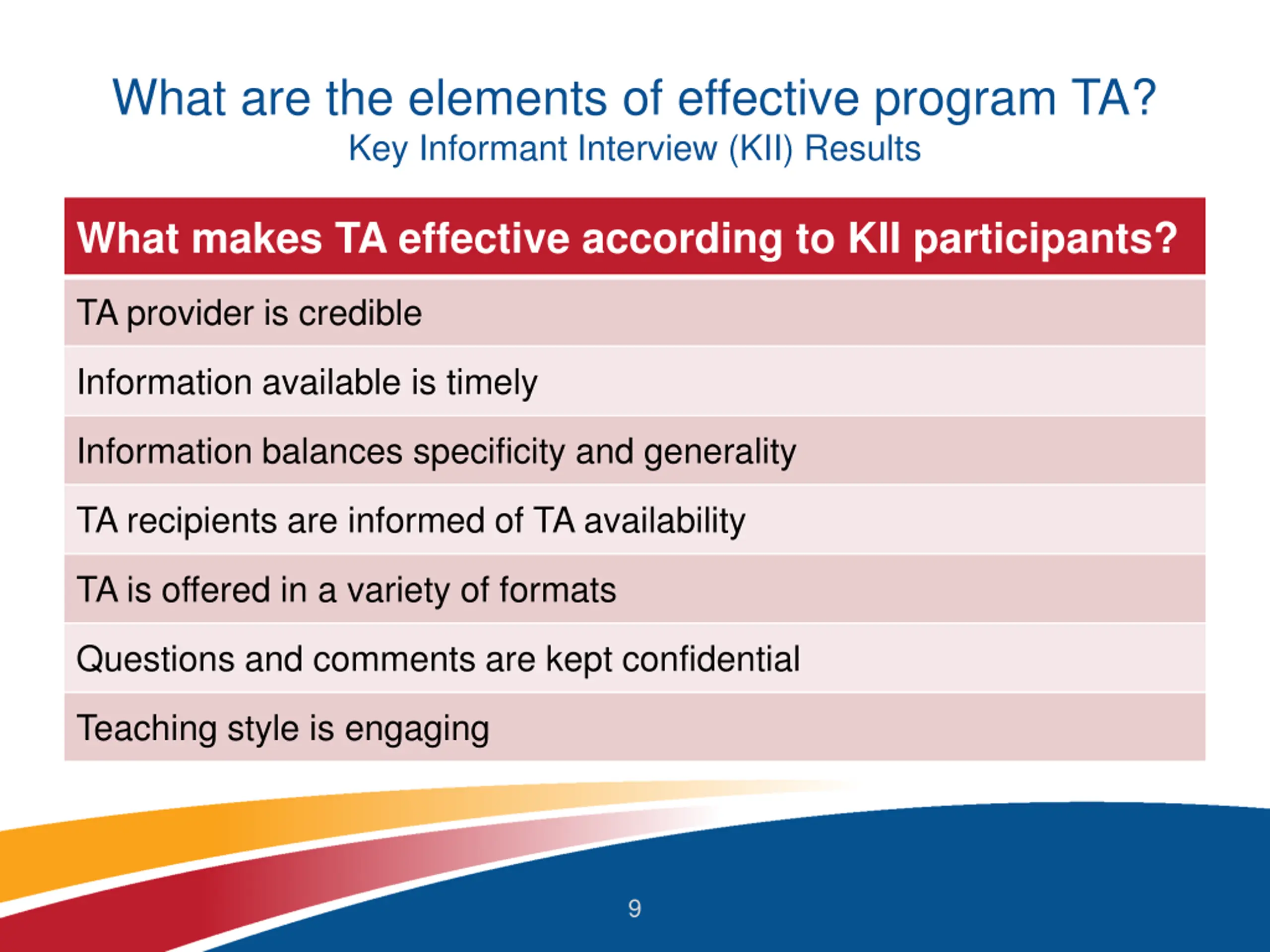 What are the elements of effective program TA?
Key Informant Interview (KII) Results

| What makes TA effective according to KII participants? |
|---|
| TA provider is credible |
| Information available is timely |
| Information balances specificity and generality |
| TA recipients are informed of TA availability |
| TA is offered in a variety of formats |
| Questions and comments are kept confidential |
| Teaching style is engaging |

9